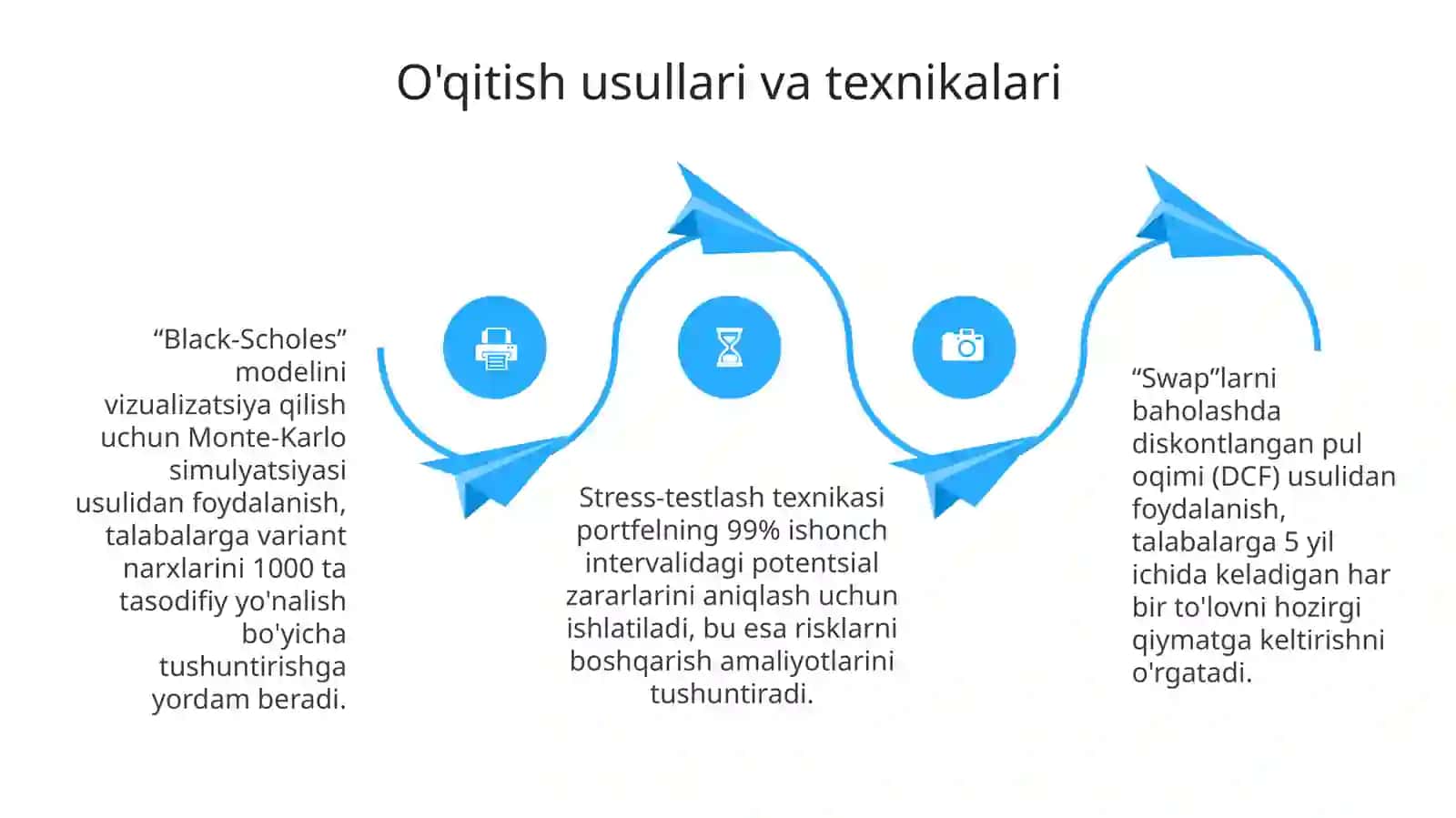 O'qitish usullari va texnikalari

“Black-Scholes” modelini vizualizatsiya qilish uchun Monte-Karlo simulyatsiyasi usulidan foydalanish, talabalarga variant narxlarini 1000 ta tasodifiy yo'nalish bo'yicha tushuntirishga yordam beradi.

Stress-testlash texnikasi portfelning 99% ishonch intervalidagi potentsial zararlarini aniqlash uchun ishlatiladi, bu esa risklarni boshqarish amaliyotlarini tushuntiradi.

“Swap”larni baholashda diskontlangan pul oqimi (DCF) usulidan foydalanish, talabalarga 5 yil ichida keladigan har bir to'lovni hozirgi qiymatga keltirishni o'rgatadi.